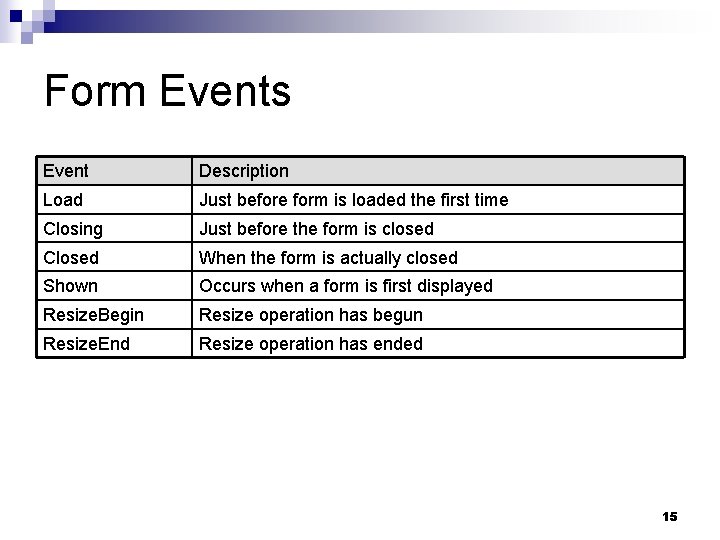 Form Events

| Event | Description |
|---|---|
| Load | Just before form is loaded the first time |
| Closing | Just before the form is closed |
| Closed | When the form is actually closed |
| Shown | Occurs when a form is first displayed |
| ResizeBegin | Resize operation has begun |
| ResizeEnd | Resize operation has ended |

15